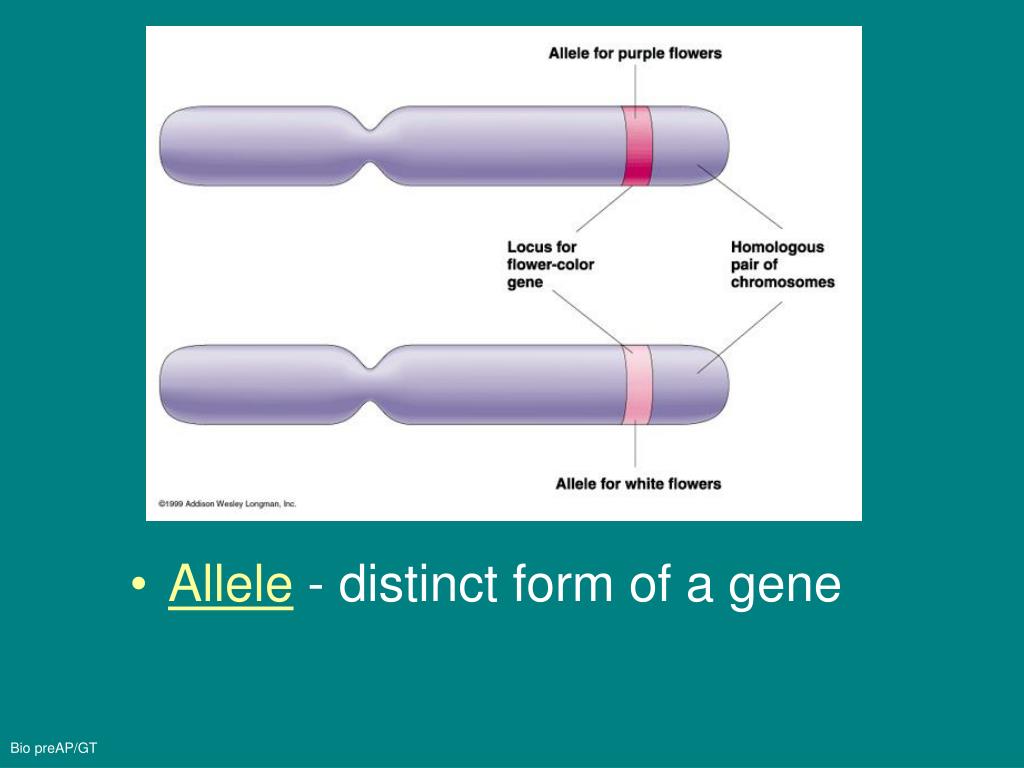 Allele for purple flowers

Locus for flower-color gene

Homologous pair of chromosomes

Allele for white flowers

©1999 Addison Wesley Longman, Inc.

• Allele - distinct form of a gene

Bio preAP/GT